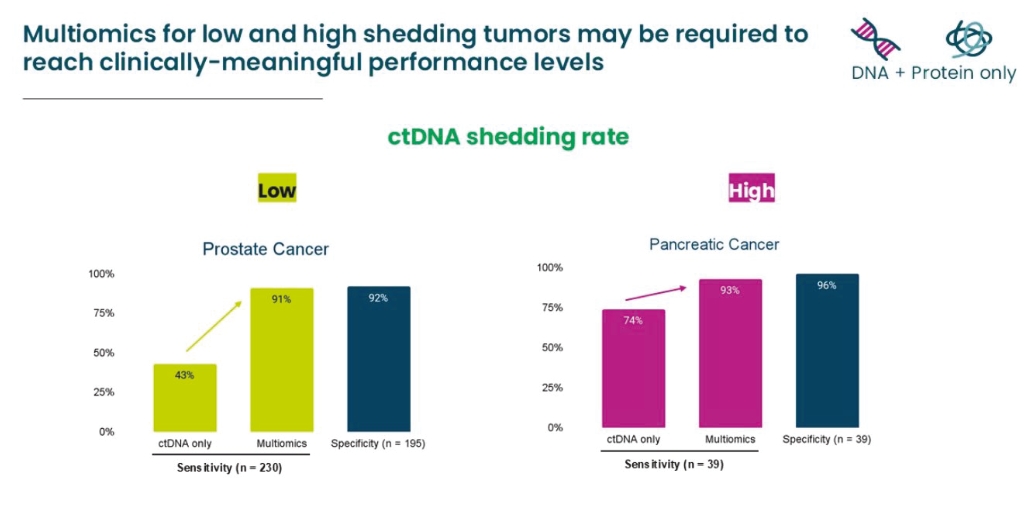 Multiomics for low and high shedding tumors may be required to reach clinically-meaningful performance levels

DNA + Protein only

ctDNA shedding rate

Low

Prostate Cancer

100%
75%
50%
25%
0%

43%
91%
92%

ctDNA only
Multiomics
Specificity (n = 195)

Sensitivity (n = 230)

High

Pancreatic Cancer

100%
75%
50%
25%
0%

74%
93%
96%

ctDNA only
Multiomics
Specificity (n = 39)

Sensitivity (n = 39)